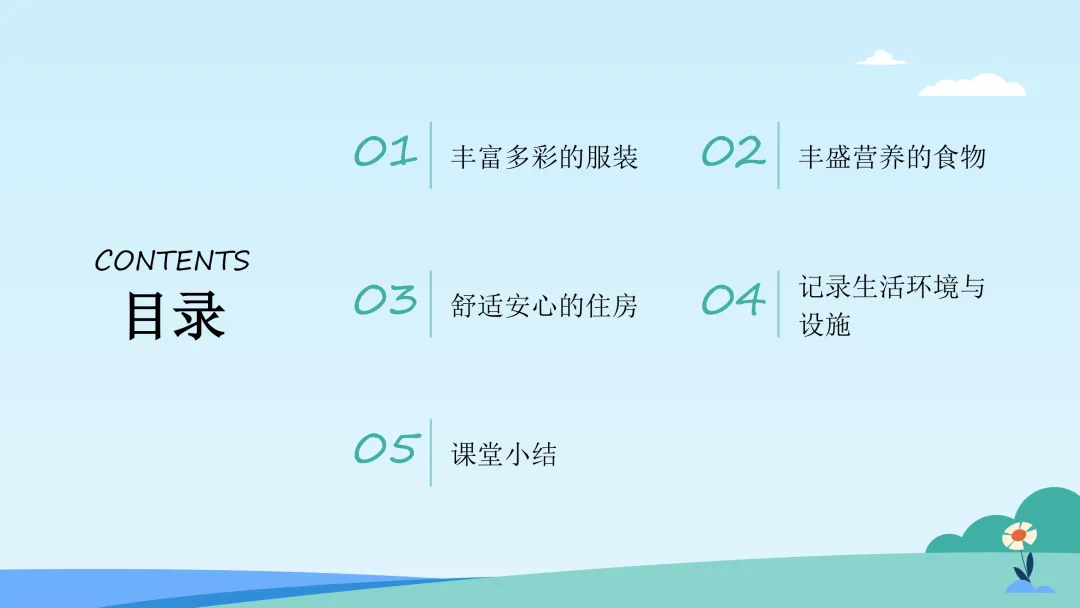 CONTENTS
目录

01 丰富多彩的服装

02 丰盛营养的食物

03 舒适安心的住房

04 记录生活环境与设施

05 课堂小结